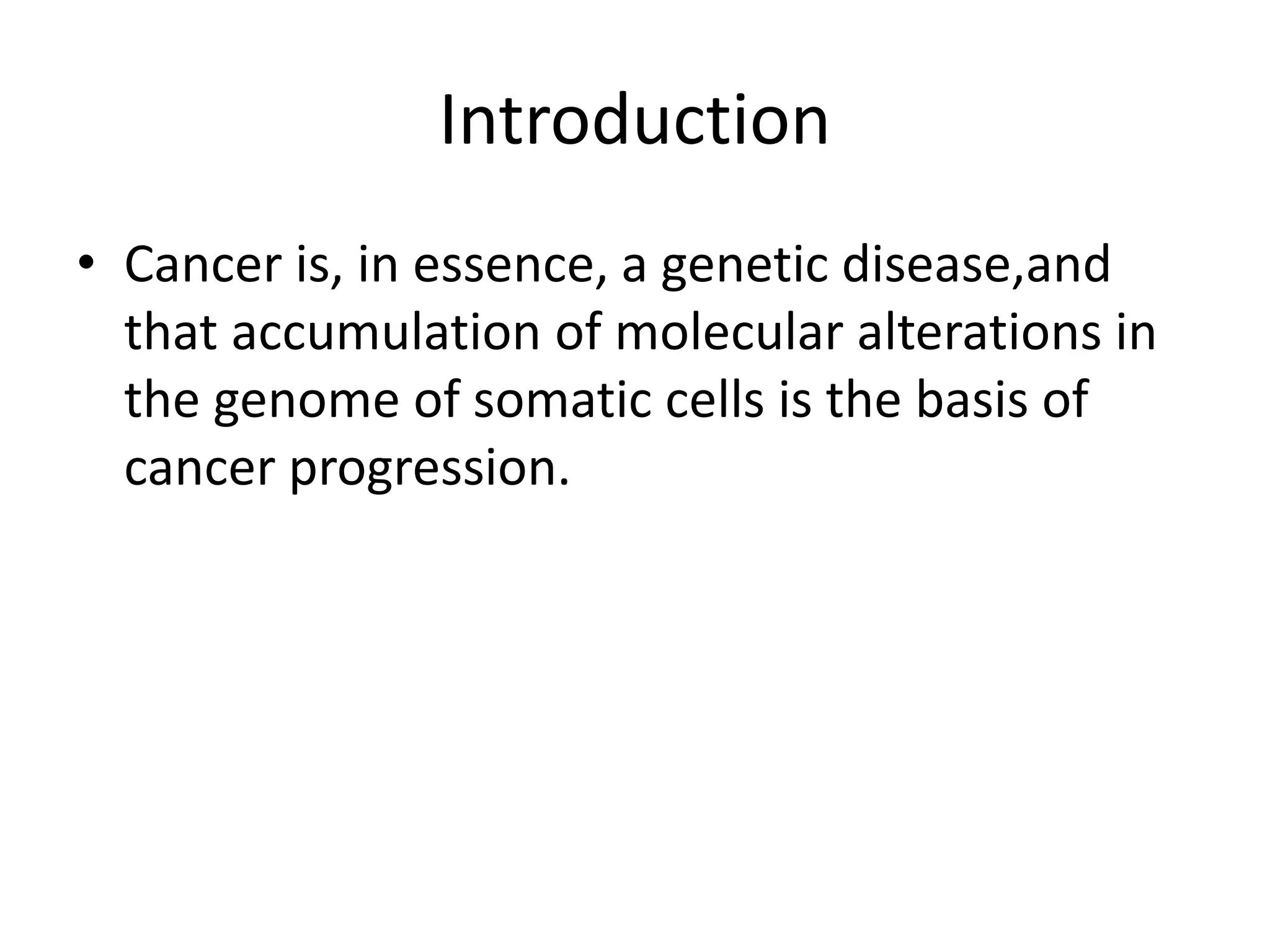 Introduction

• Cancer is, in essence, a genetic disease,and that accumulation of molecular alterations in the genome of somatic cells is the basis of cancer progression.